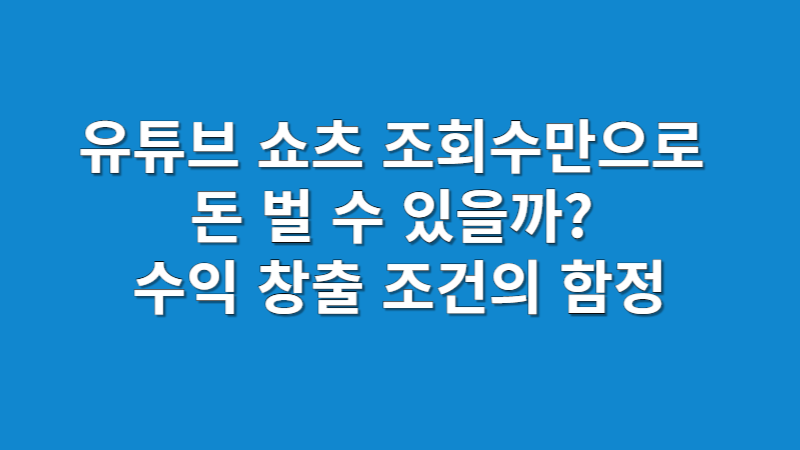 유튜브 쇼츠 조회수만으로
돈 벌 수 있을까?
수익 창출 조건의 함정